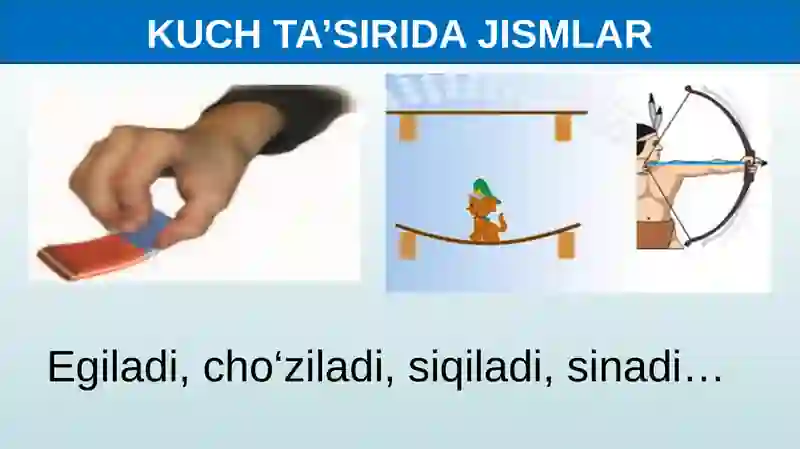 KUCH TA’SIRIDA JISMLAR

Egiladi, cho‘ziladi, siqiladi, sinadi…